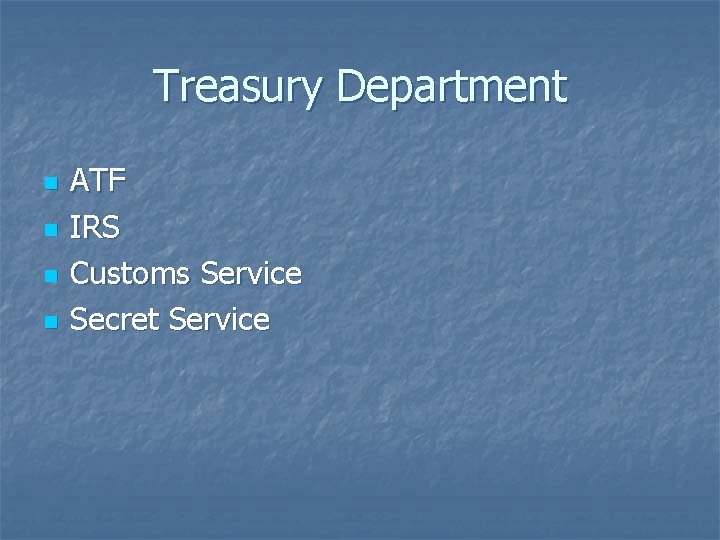 Treasury Department

- ATF
- IRS
- Customs Service
- Secret Service